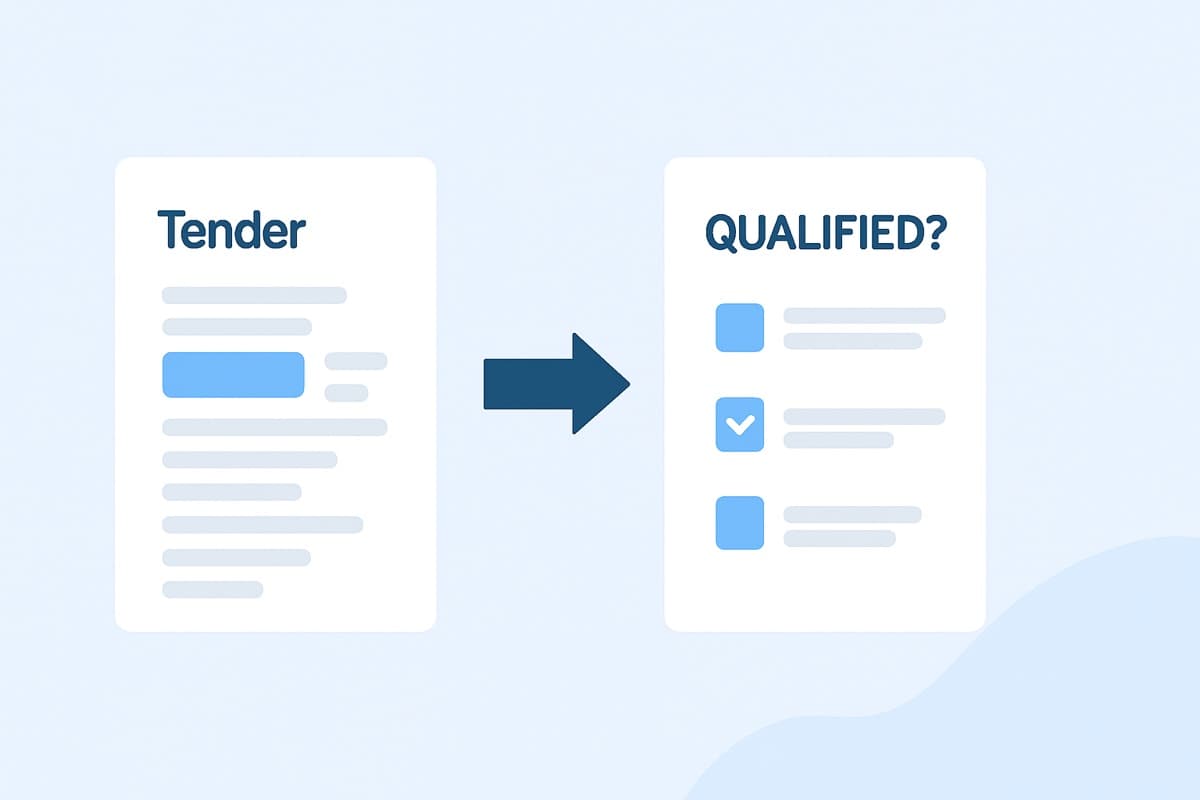 Tender

QUALIFIED?